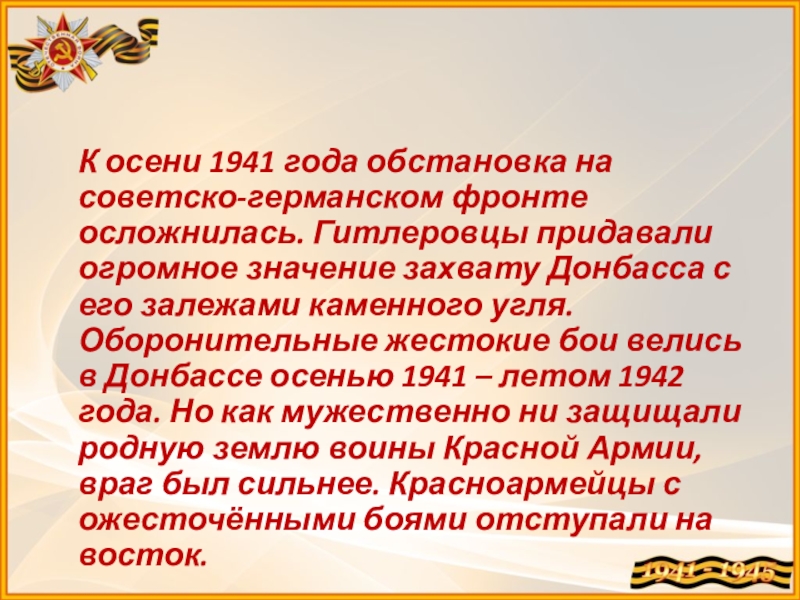 К осени 1941 года обстановка на советско-германском фронте осложнилась. Гитлеровцы придавали огромное значение захвату Донбасса с его залежами каменного угля. Оборонительные жестокие бои велись в Донбассе осенью 1941 – летом 1942 года. Но как мужественно ни защищали родную землю воины Красной Армии, враг был сильнее. Красноармейцы с ожесточёнными боями отступали на восток.

1941 - 1945